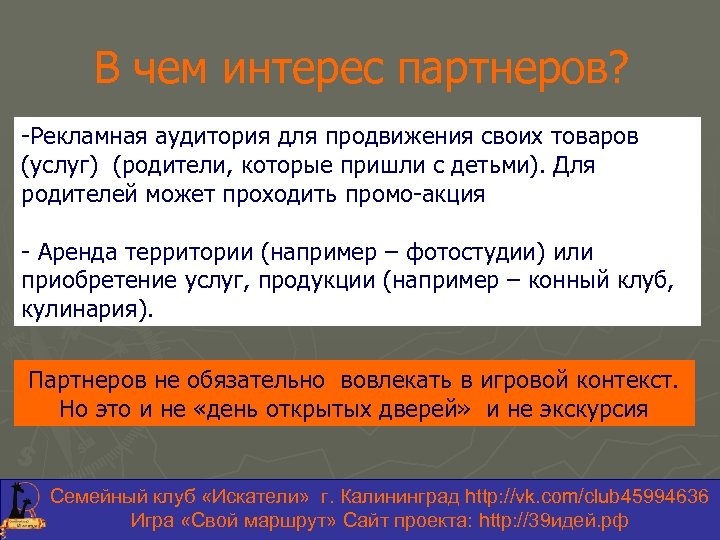 В чем интерес партнеров?

-Рекламная аудитория для продвижения своих товаров (услуг) (родители, которые пришли с детьми). Для родителей может проходить промо-акция

- Аренда территории (например – фотостудии) или приобретение услуг, продукции (например – конный клуб, кулинария).

Партнеров не обязательно вовлекать в игровой контекст. Но это и не «день открытых дверей» и не экскурсия

Семейный клуб «Искатели» г. Калининград http://vk.com/club45994636
Игра «Свой маршрут» Сайт проекта: http://39идей.рф